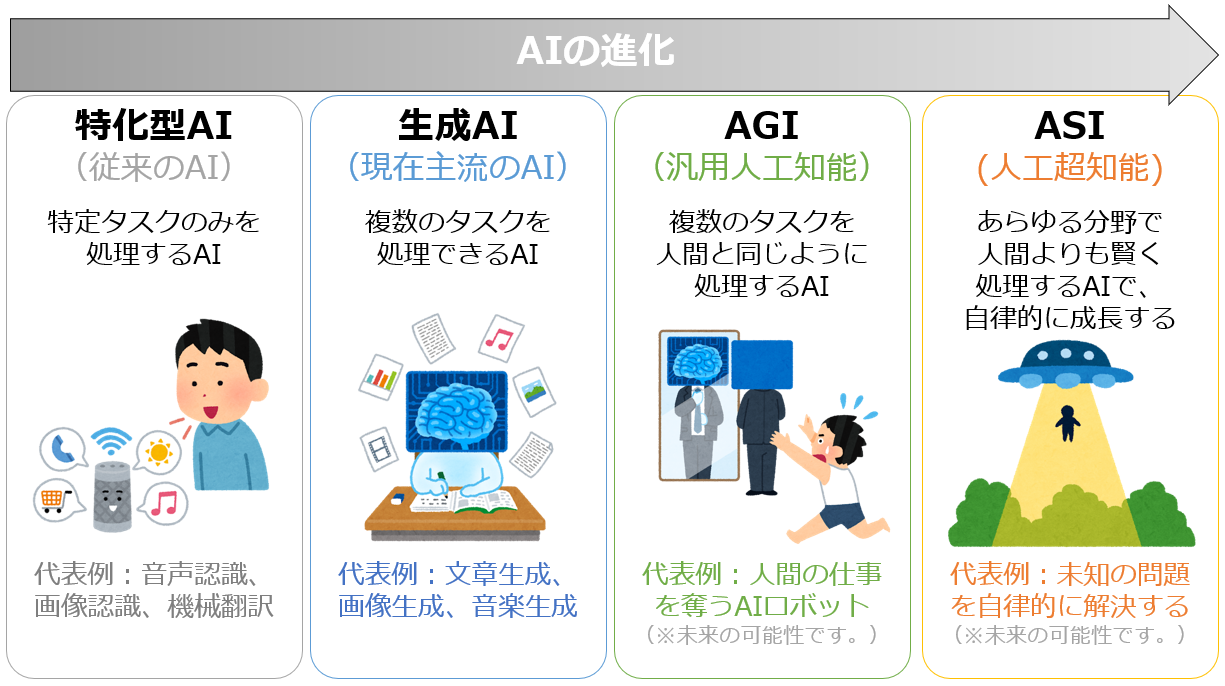 AIの進化

特化型AI
（従来のAI）
特定タスクのみを処理するAI
代表例：音声認識、画像認識、機械翻訳

生成AI
（現在主流のAI）
複数のタスクを処理できるAI
代表例：文章生成、画像生成、音楽生成

AGI
（汎用人工知能）
複数のタスクを人間と同じように処理するAI
代表例：人間の仕事を奪うAIロボット
（※未来の可能性です。）

ASI
（人工超知能）
あらゆる分野で人間よりも賢く処理するAIで、自律的に成長する
代表例：未知の問題を自律的に解決する
（※未来の可能性です。）